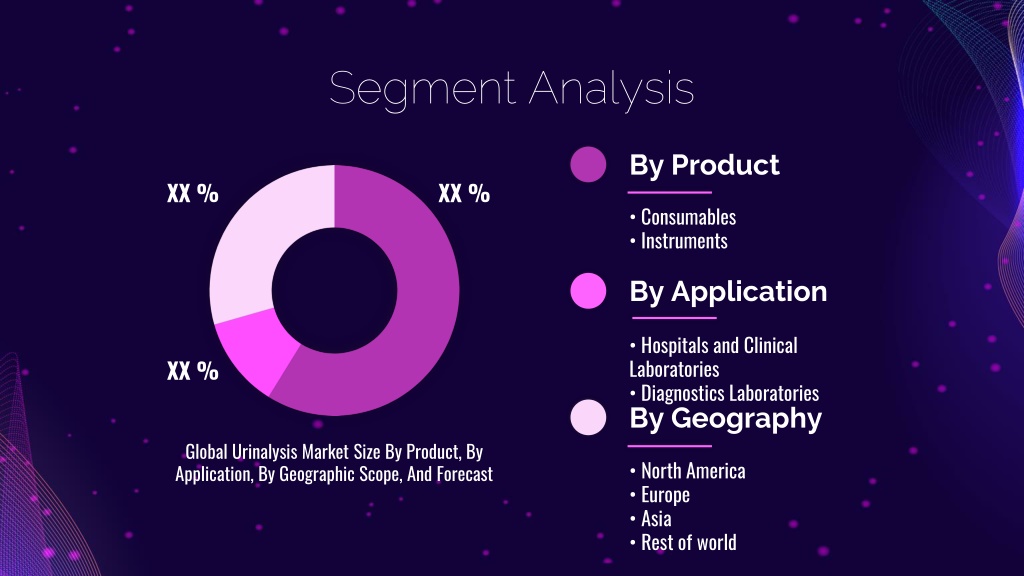 Segment Analysis

XX %

XX %

XX %

Global Urinalysis Market Size By Product, By Application, By Geographic Scope, And Forecast

By Product

• Consumables
• Instruments

By Application

• Hospitals and Clinical Laboratories
• Diagnostics Laboratories

By Geography

• North America
• Europe
• Asia
• Rest of world